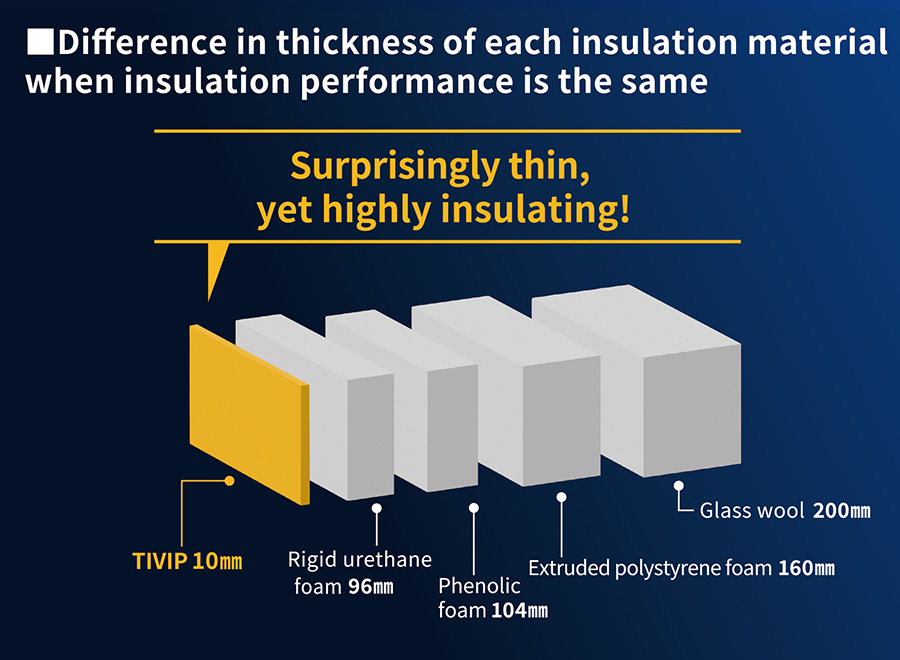 ■Difference in thickness of each insulation material when insulation performance is the same

Surprisingly thin, yet highly insulating!

TIVIP 10㎜

Rigid urethane foam 96㎜

Phenolic foam 104㎜

Extruded polystyrene foam 160㎜

Glass wool 200㎜